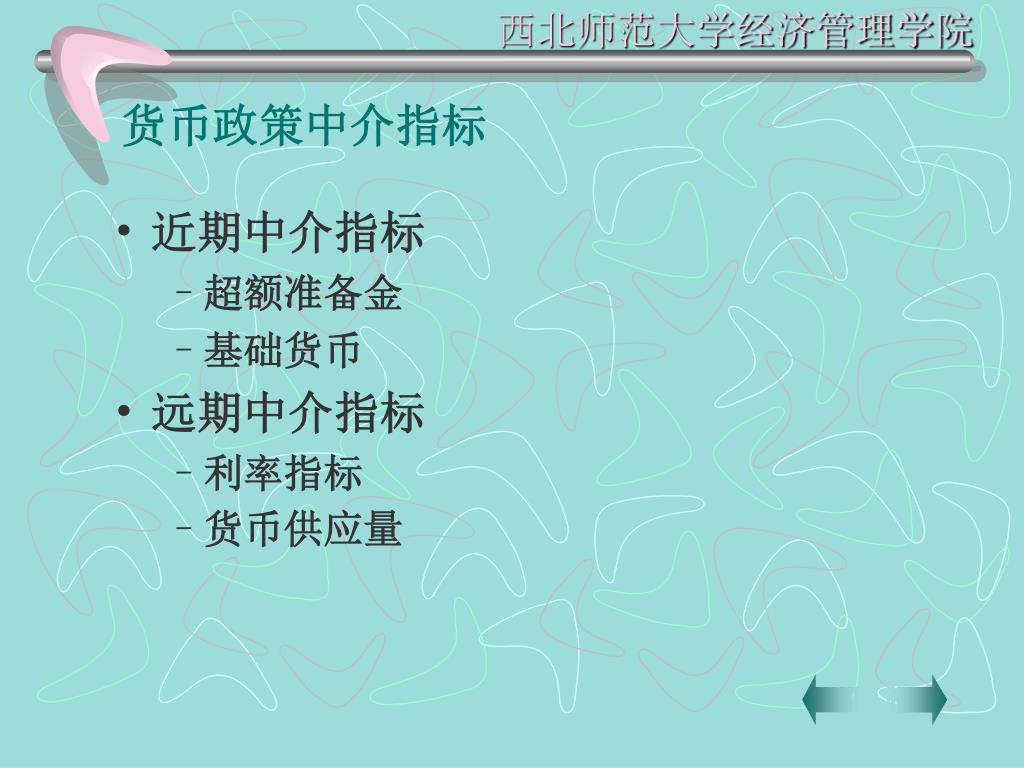 西北师范大学经济管理学院

货币政策中介指标

• 近期中介指标
  – 超额准备金
  – 基础货币
• 远期中介指标
  – 利率指标
  – 货币供应量